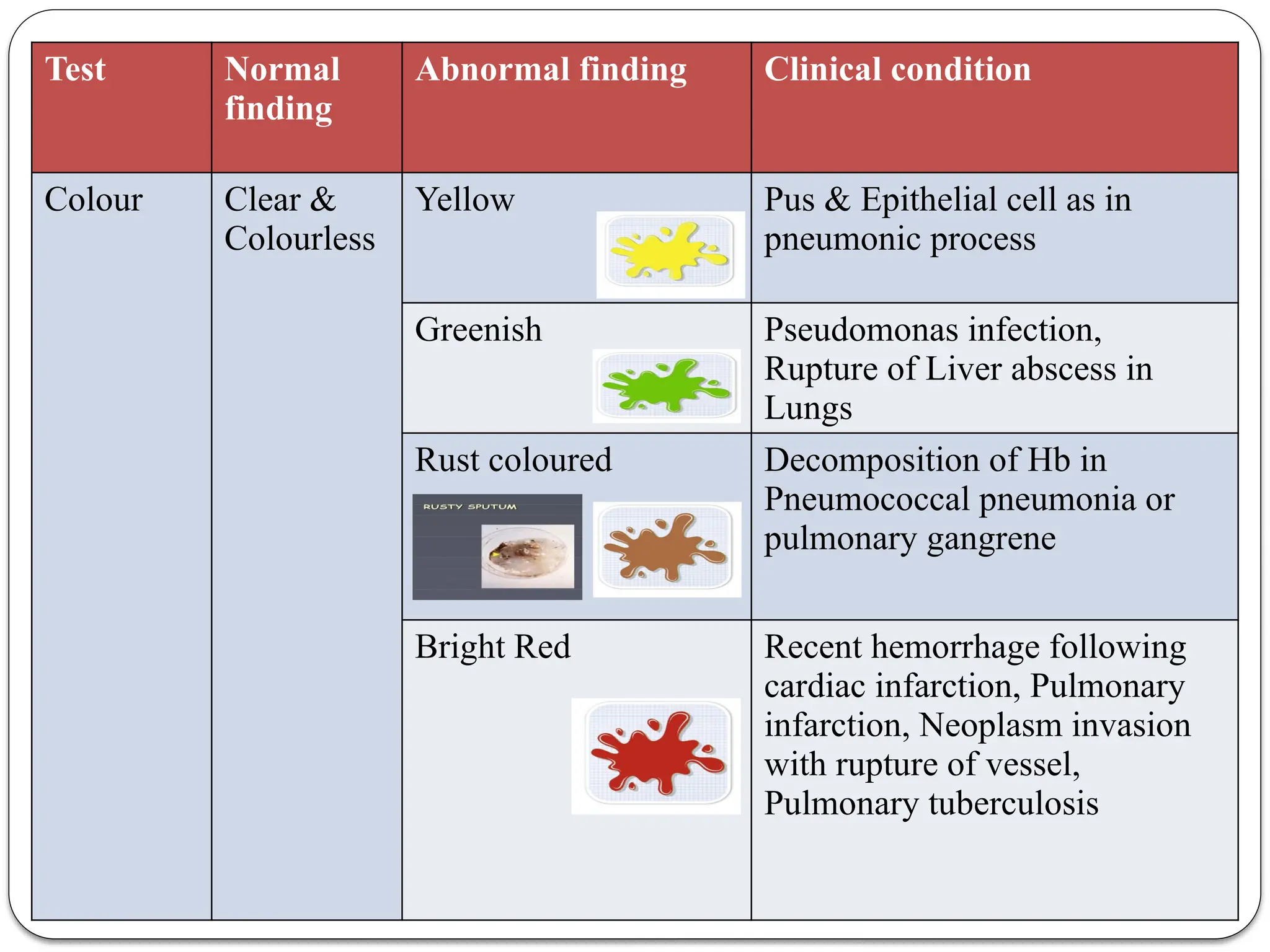 | Test | Normal finding | Abnormal finding | Clinical condition |
|---|---|---|---|
| Colour | Clear & Colourless | Yellow | Pus & Epithelial cell as in pneumonic process |
| | | Greenish | Pseudomonas infection, Rupture of Liver abscess in Lungs |
| | | Rust coloured RUSTY SPUTUM | Decomposition of Hb in Pneumococcal pneumonia or pulmonary gangrene |
| | | Bright Red | Recent hemorrhage following cardiac infarction, Pulmonary infarction, Neoplasm invasion with rupture of vessel, Pulmonary tuberculosis |